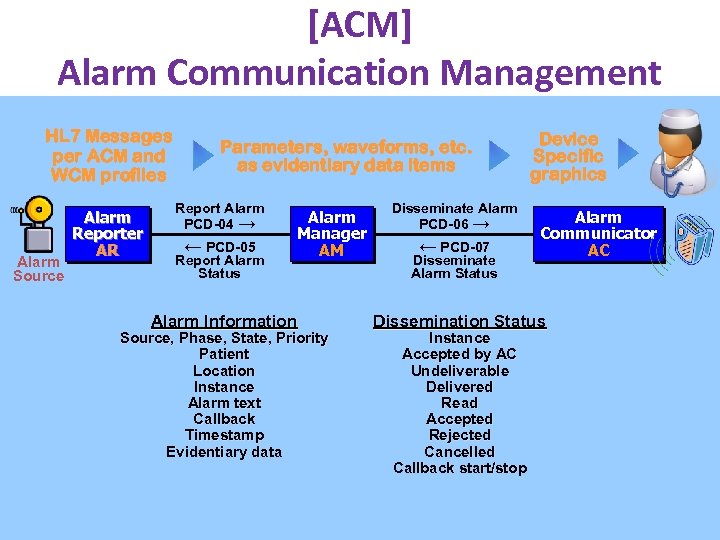 [ACM]
Alarm Communication Management

HL7 Messages per ACM and WCM profiles

Parameters, waveforms, etc. as evidentiary data items

Device Specific graphics

Alarm Source

Alarm Reporter AR

Report Alarm PCD-04 →

← PCD-05 Report Alarm Status

Alarm Manager AM

Disseminate Alarm PCD-06 →

← PCD-07 Disseminate Alarm Status

Alarm Communicator AC

Alarm Information
Source, Phase, State, Priority
Patient
Location
Instance
Alarm text
Callback
Timestamp
Evidentiary data

Dissemination Status
Instance
Accepted by AC
Undeliverable
Delivered
Read
Accepted
Rejected
Cancelled
Callback start/stop